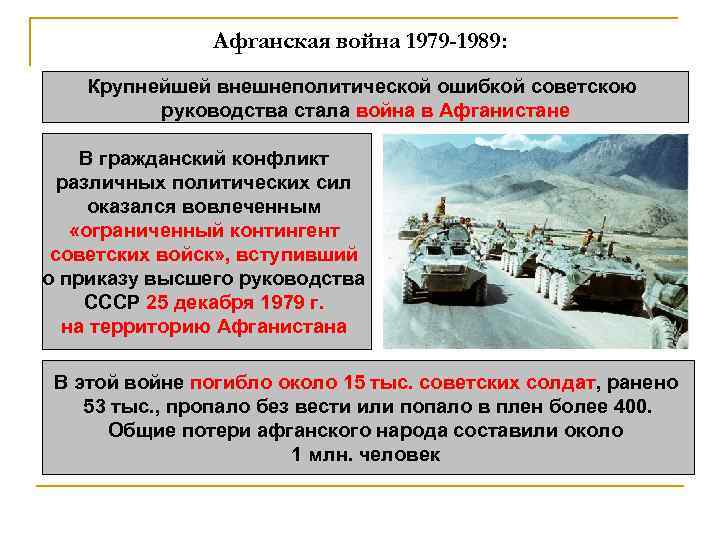 Афганская война 1979-1989:

Крупнейшей внешнеполитической ошибкой советскою руководства стала война в Афганистане

В гражданский конфликт различных политических сил оказался вовлеченным «ограниченный контингент советских войск», вступивший о приказу высшего руководства СССР 25 декабря 1979 г. на территорию Афганистана

В этой войне погибло около 15 тыс. советских солдат, ранено 53 тыс., пропало без вести или попало в плен более 400. Общие потери афганского народа составили около 1 млн. человек